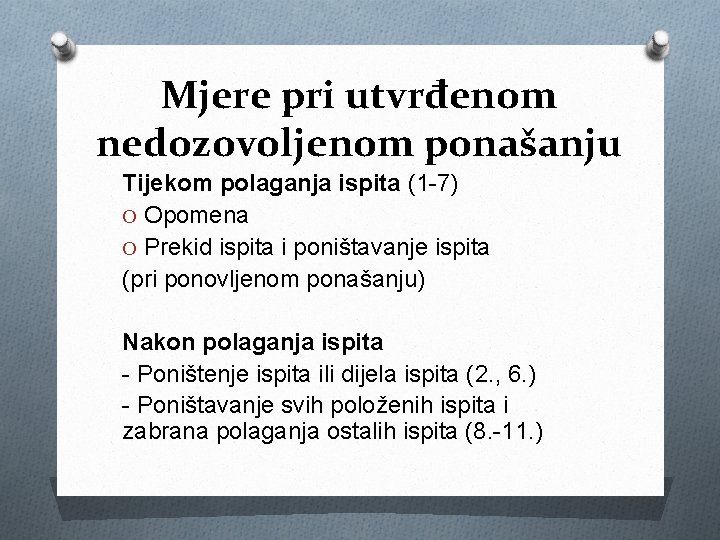 Mjere pri utvrđenom nedozovoljenom ponašanju

Tijekom polaganja ispita (1-7)
O Opomena
O Prekid ispita i poništavanje ispita
(pri ponovljenom ponašanju)

Nakon polaganja ispita
- Poništenje ispita ili dijela ispita (2., 6.)
- Poništavanje svih položenih ispita i zabrana polaganja ostalih ispita (8.-11.)